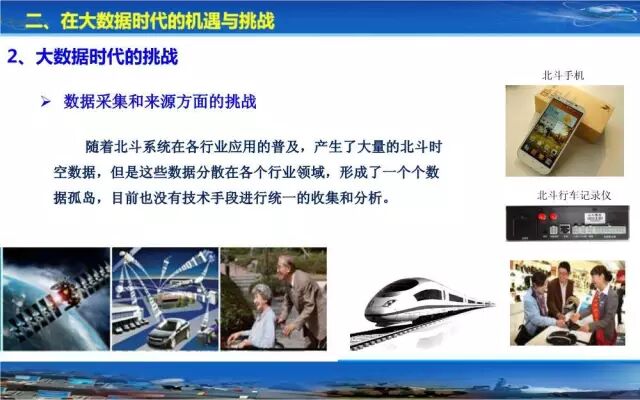 二、在大数据时代的机遇与挑战

2、大数据时代的挑战

➢ 数据采集和来源方面的挑战

随着北斗系统在各行业应用的普及，产生了大量的北斗时空数据，但是这些数据分散在各个行业领域，形成了一个个数据孤岛，目前也没有技术手段进行统一的收集和分析。

北斗手机

北斗行车记录仪